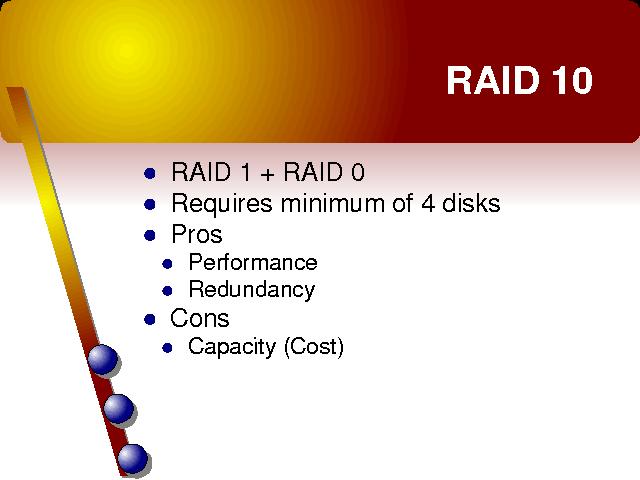 RAID 10

- RAID 1 + RAID 0
- Requires minimum of 4 disks
- Pros
  - Performance
  - Redundancy
- Cons
  - Capacity (Cost)